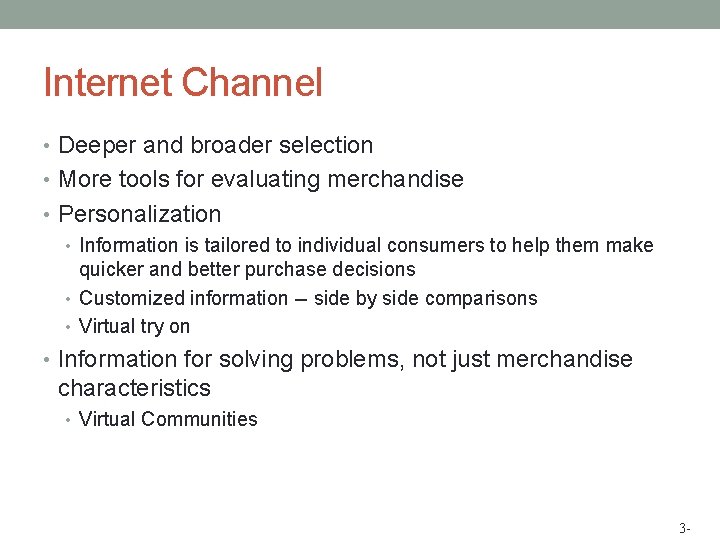 Internet Channel

• Deeper and broader selection
• More tools for evaluating merchandise
• Personalization
  • Information is tailored to individual consumers to help them make quicker and better purchase decisions
  • Customized information – side by side comparisons
  • Virtual try on
• Information for solving problems, not just merchandise characteristics
  • Virtual Communities

3-